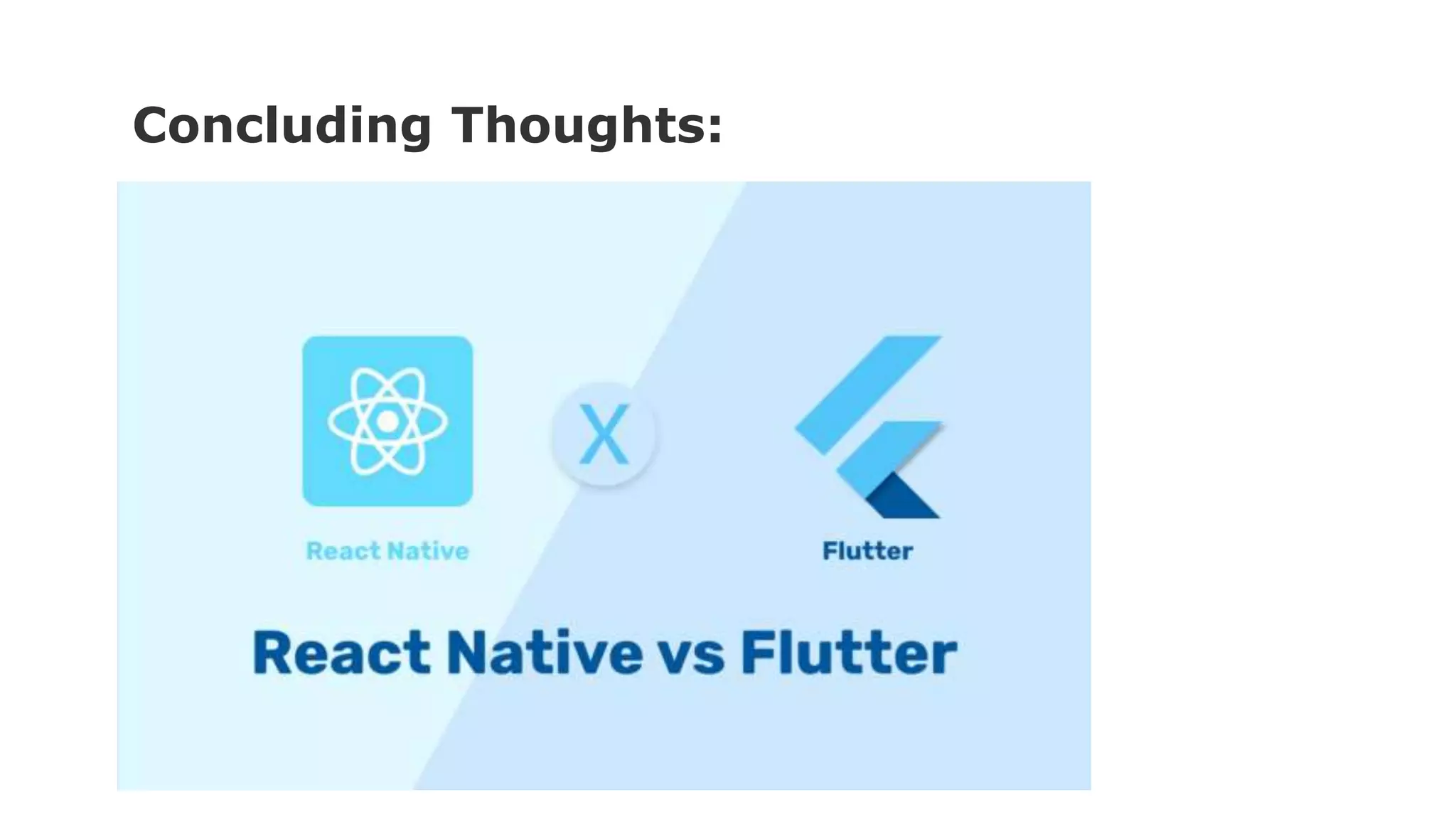 Concluding Thoughts:

React Native

X

Flutter

React Native vs Flutter